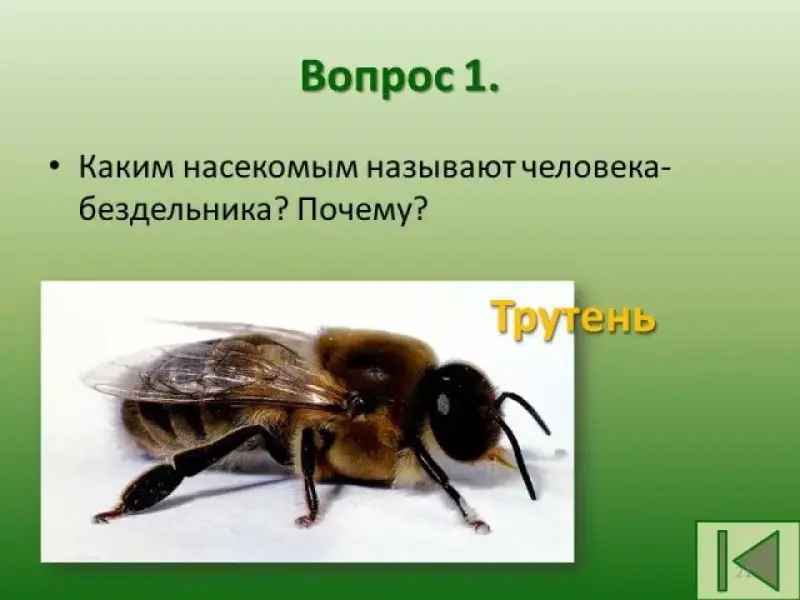 Вопрос 1.

• Каким насекомым называют человека-бездельника? Почему?

Трутень